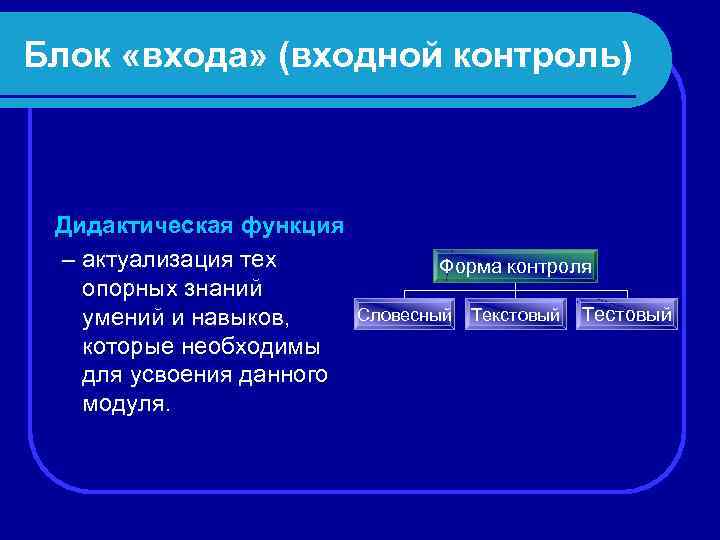 Блок «входа» (входной контроль)

Дидактическая функция – актуализация тех опорных знаний умений и навыков, которые необходимы для усвоения данного модуля.

Форма контроля

Словесный

Текстовый

Тестовый